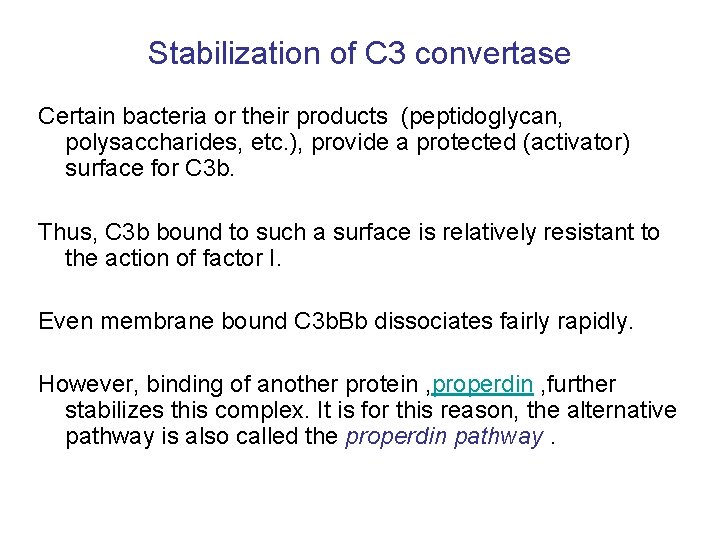 Stabilization of C3 convertase

Certain bacteria or their products (peptidoglycan, polysaccharides, etc.), provide a protected (activator) surface for C3b.

Thus, C3b bound to such a surface is relatively resistant to the action of factor I.

Even membrane bound C3bBb dissociates fairly rapidly.

However, binding of another protein ,properdin ,further stabilizes this complex. It is for this reason, the alternative pathway is also called the properdin pathway .